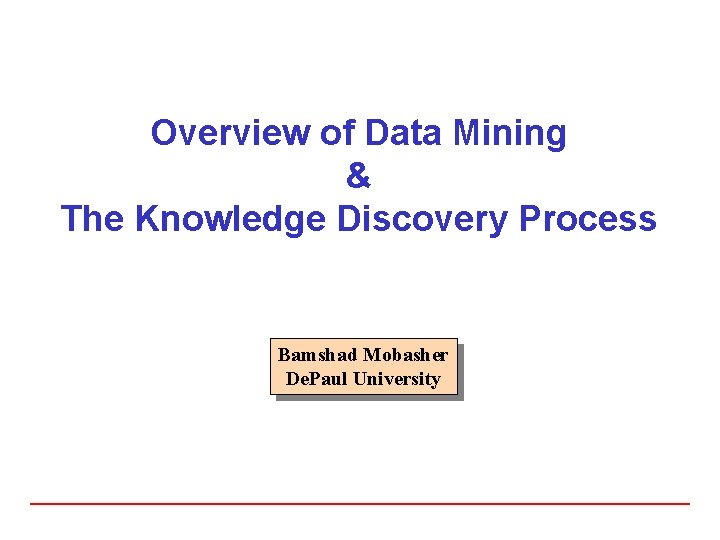 Overview of Data Mining
&
The Knowledge Discovery Process

Bamshad Mobasher
DePaul University